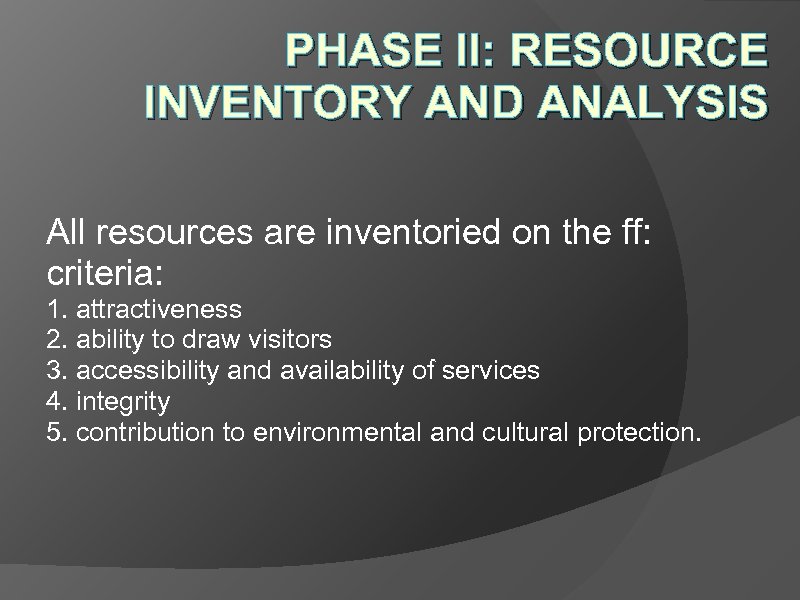 PHASE II: RESOURCE INVENTORY AND ANALYSIS

All resources are inventoried on the ff: criteria:
1. attractiveness
2. ability to draw visitors
3. accessibility and availability of services
4. integrity
5. contribution to environmental and cultural protection.